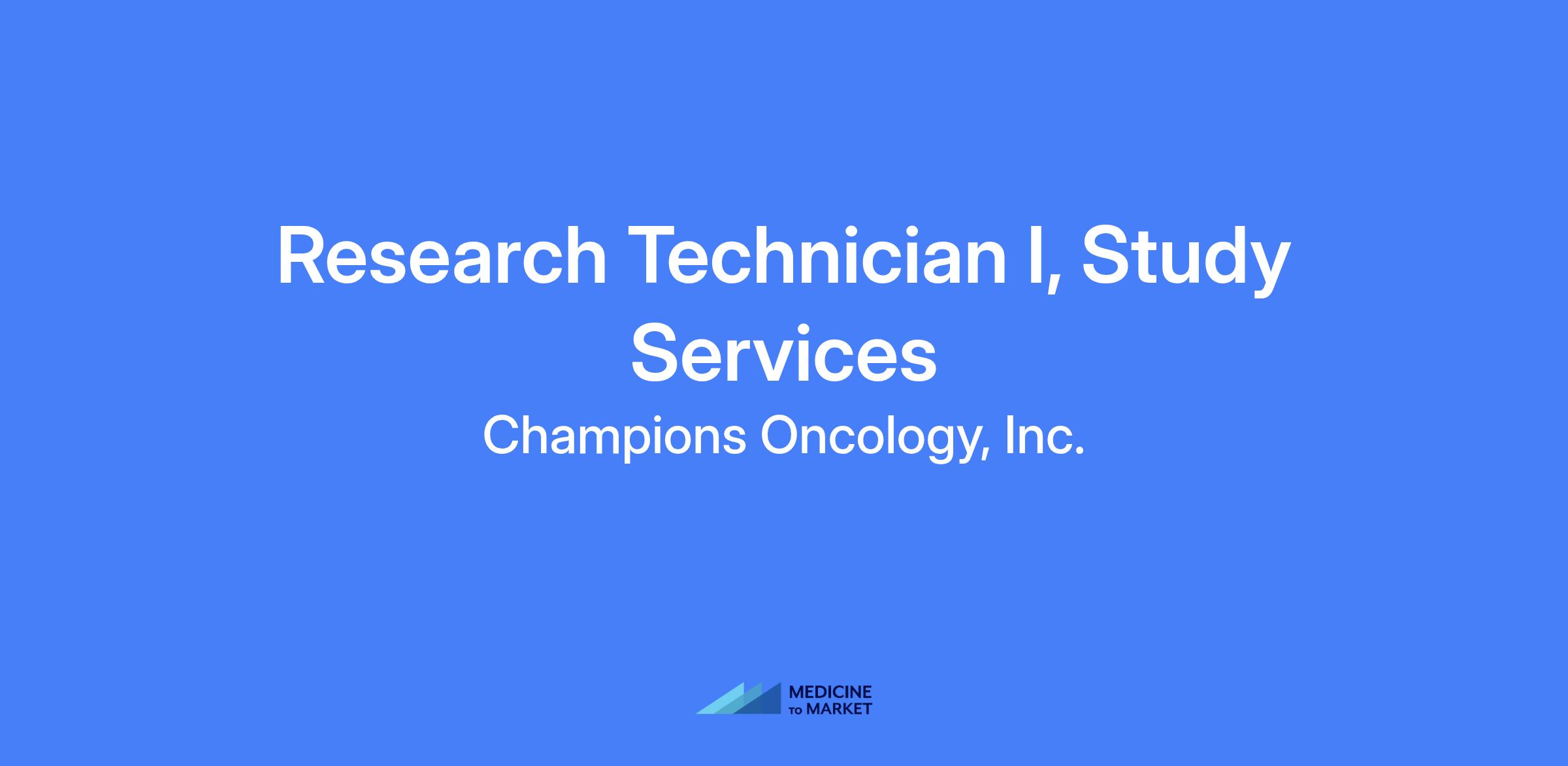 Research Technician I, Study Services

Champions Oncology, Inc.

MEDICINE TO MARKET